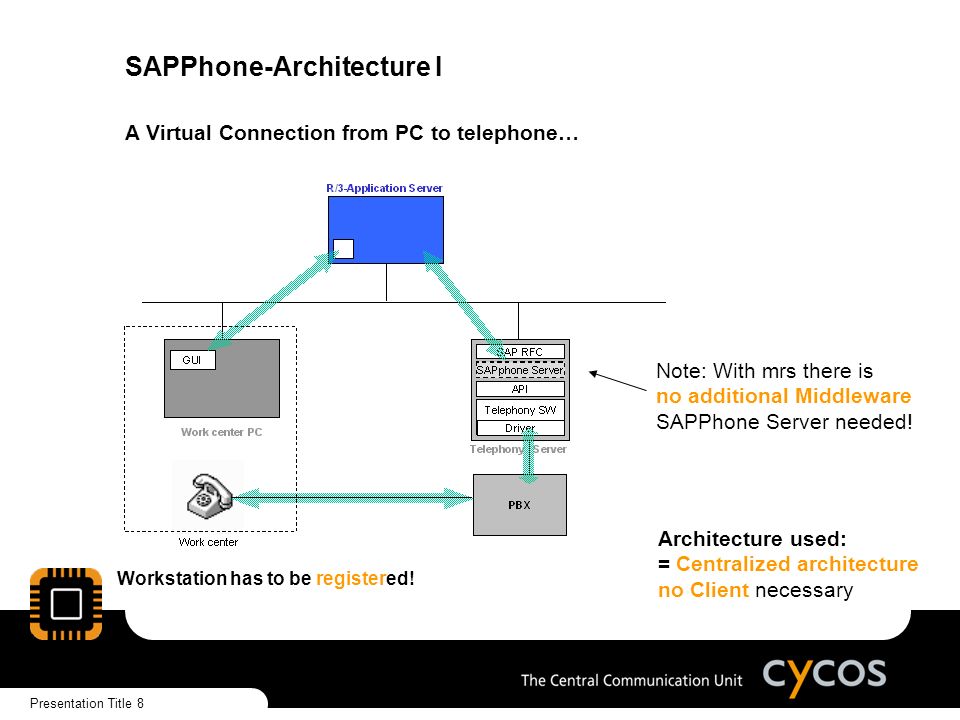 SAPPhone-Architecture I

A Virtual Connection from PC to telephone…

R/3-Application Server

GUI

Work center PC

Work center

SAP RFC
SAPphone Server
API
Telephony SW
Driver

Telephony Server

PBX

Note: With mrs there is no additional Middleware SAPPhone Server needed!

Architecture used:
= Centralized architecture
no Client necessary

Workstation has to be registered!

The Central Communication Unit cycos

Presentation Title 8